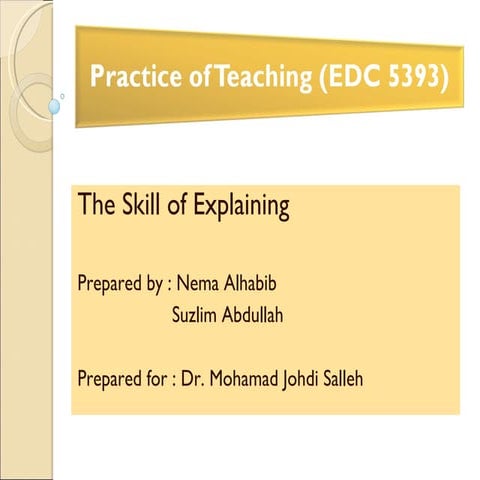 Practice of Teaching (EDC 5393)

The Skill of Explaining

Prepared by : Nema Alhabib
Suzlim Abdullah

Prepared for : Dr. Mohamad Johdi Salleh